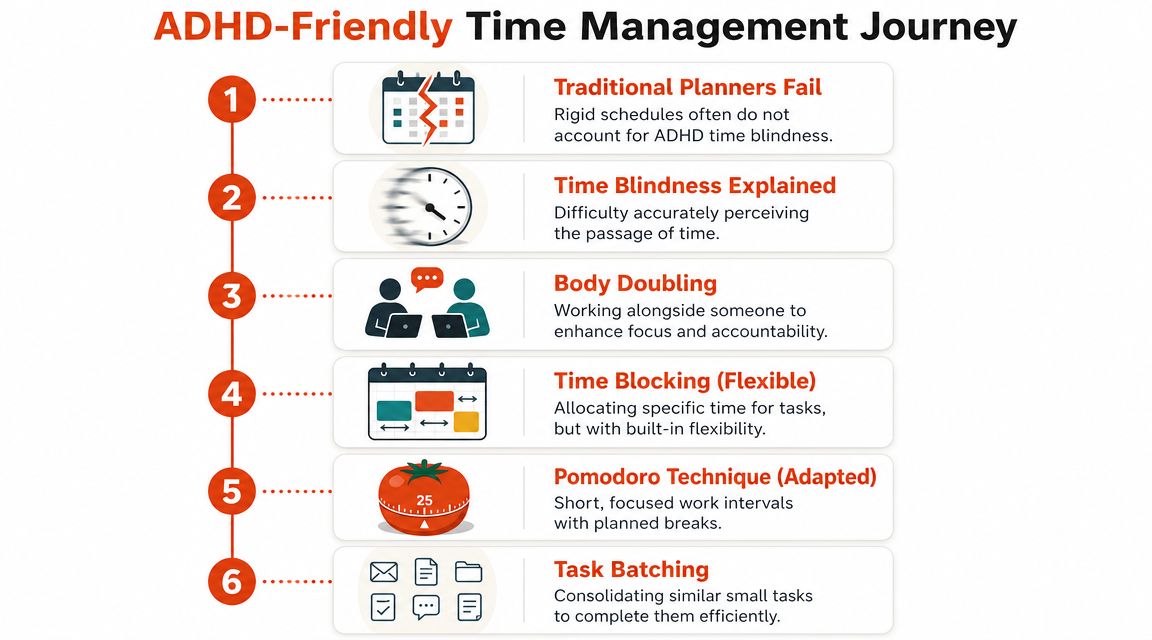 ADHD-Friendly Time Management Journey

1

Traditional Planners Fail
Rigid schedules often do not account for ADHD time blindness.

2

Time Blindness Explained
Difficulty accurately perceiving the passage of time.

3

Body Doubling
Working alongside someone to enhance focus and accountability.

4

Time Blocking (Flexible)
Allocating specific time for tasks, but with built-in flexibility.

5

25

Pomodoro Technique (Adapted)
Short, focused work intervals with planned breaks.

6

Task Batching
Consolidating similar small tasks to complete them efficiently.